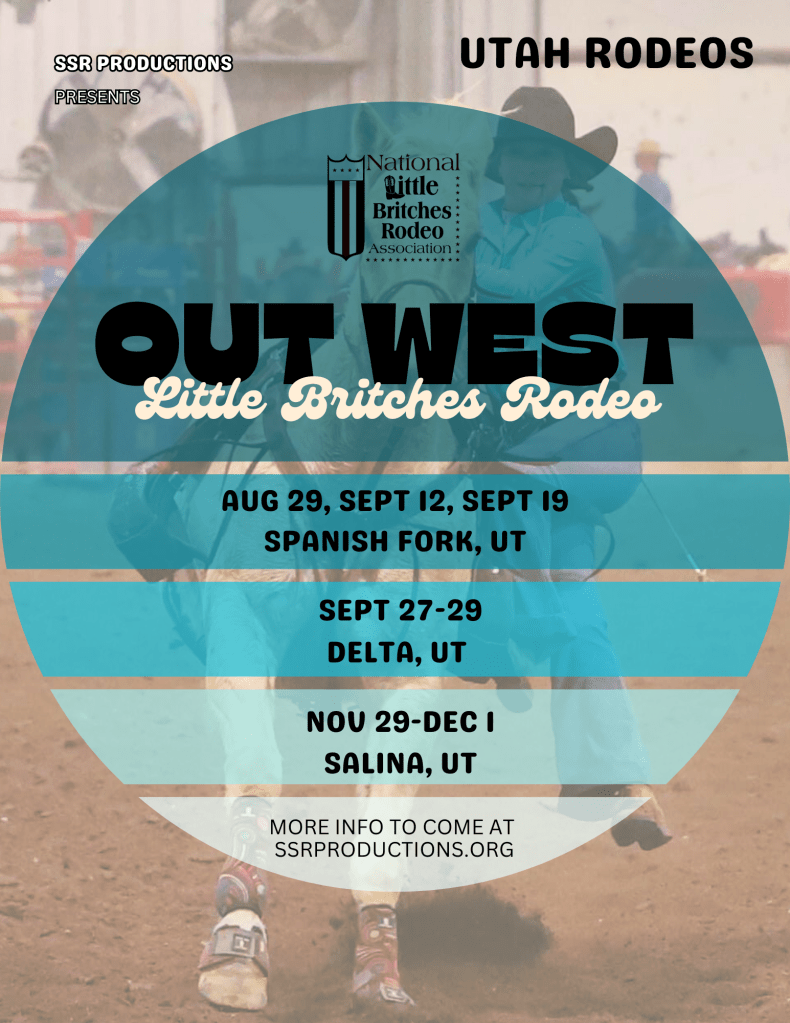 SSR PRODUCTIONS
PRESENTS

UTAH RODEOS

National Little Britches Rodeo Association

OUT WEST
Little Britches Rodeo

AUG 29, SEPT 12, SEPT 19
SPANISH FORK, UT

SEPT 27-29
DELTA, UT

NOV 29-DEC 1
SALINA, UT

MORE INFO TO COME AT
SSRPRODUCTIONS.ORG